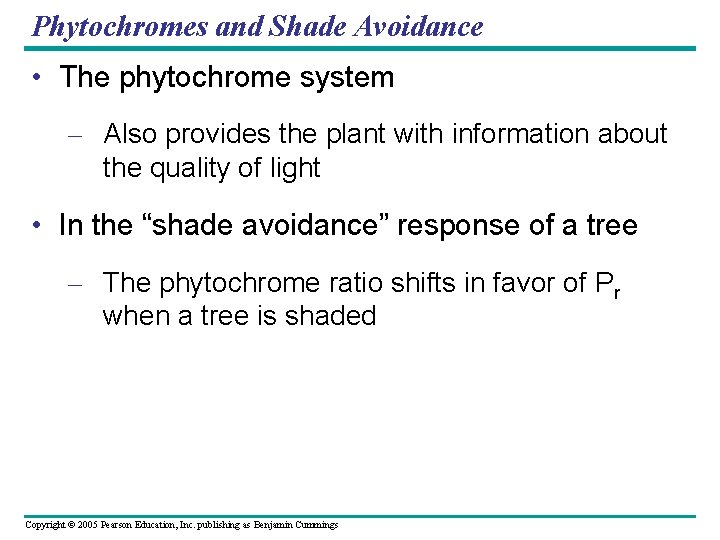 Phytochromes and Shade Avoidance

• The phytochrome system

– Also provides the plant with information about the quality of light

• In the “shade avoidance” response of a tree

– The phytochrome ratio shifts in favor of $P_r$ when a tree is shaded

Copyright © 2005 Pearson Education, Inc. publishing as Benjamin Cummings